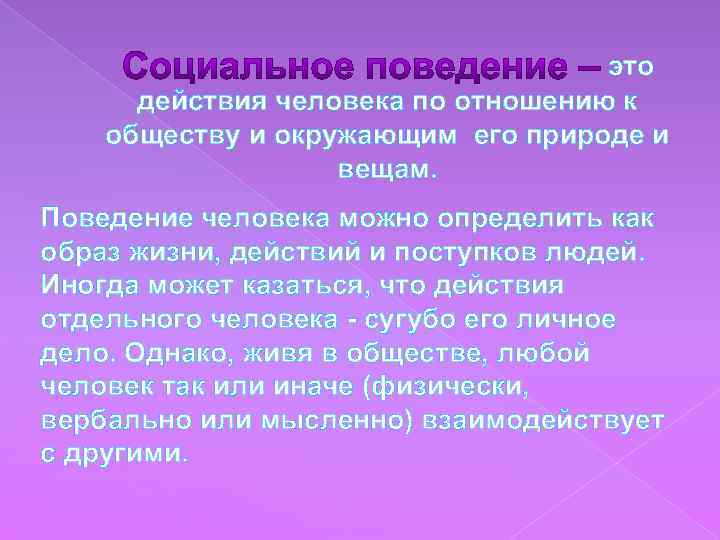 Социальное поведение – это действия человека по отношению к обществу и окружающим его природе и вещам.

Поведение человека можно определить как образ жизни, действий и поступков людей. Иногда может казаться, что действия отдельного человека - сугубо его личное дело. Однако, живя в обществе, любой человек так или иначе (физически, вербально или мысленно) взаимодействует с другими.